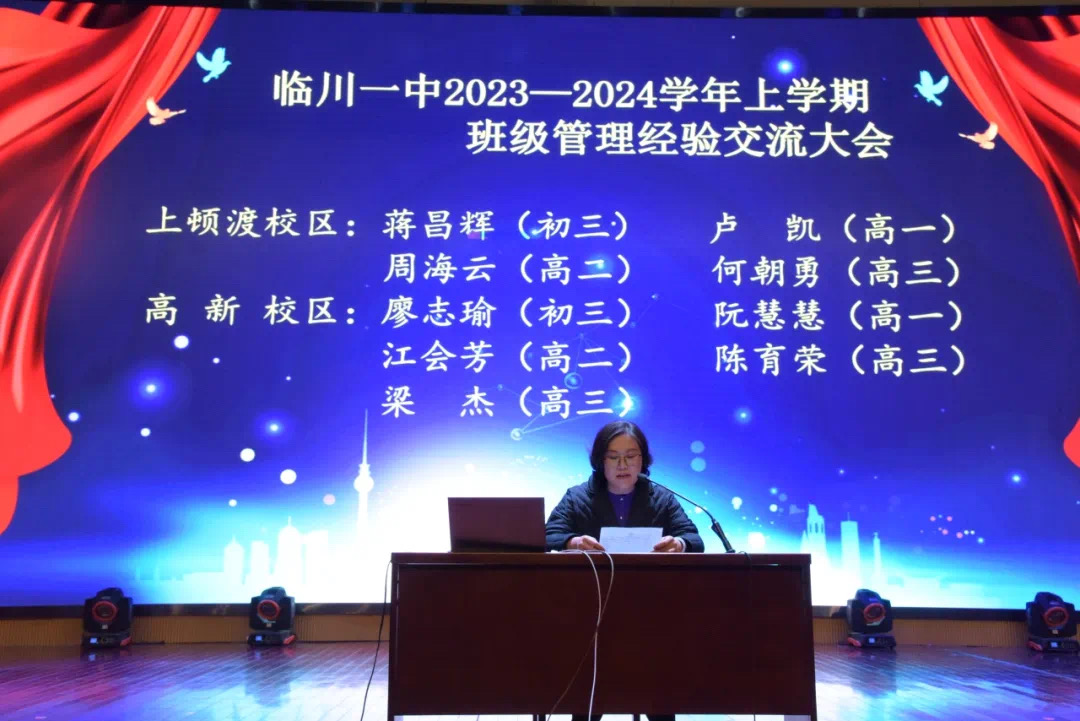 临川一中2023—2024学年上学期
班级管理经验交流大会

上顿渡校区：蒋昌辉（初三）　卢　凯（高一）
周海云（高二）　何朝勇（高三）
高 新 校区：廖志瑜（初三）　阮慧慧（高一）
江会芳（高二）　陈育荣（高三）
梁　杰（高三）